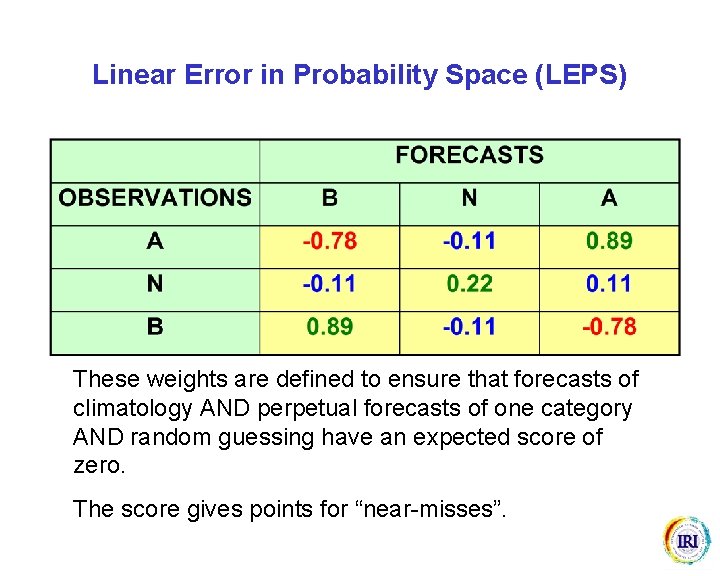 Linear Error in Probability Space (LEPS)

| | FORECASTS | | |
|---|---|---|---|
| OBSERVATIONS | B | N | A |
| A | -0.78 | -0.11 | 0.89 |
| N | -0.11 | 0.22 | 0.11 |
| B | 0.89 | -0.11 | -0.78 |

These weights are defined to ensure that forecasts of climatology AND perpetual forecasts of one category AND random guessing have an expected score of zero.

The score gives points for “near-misses”.

IRI